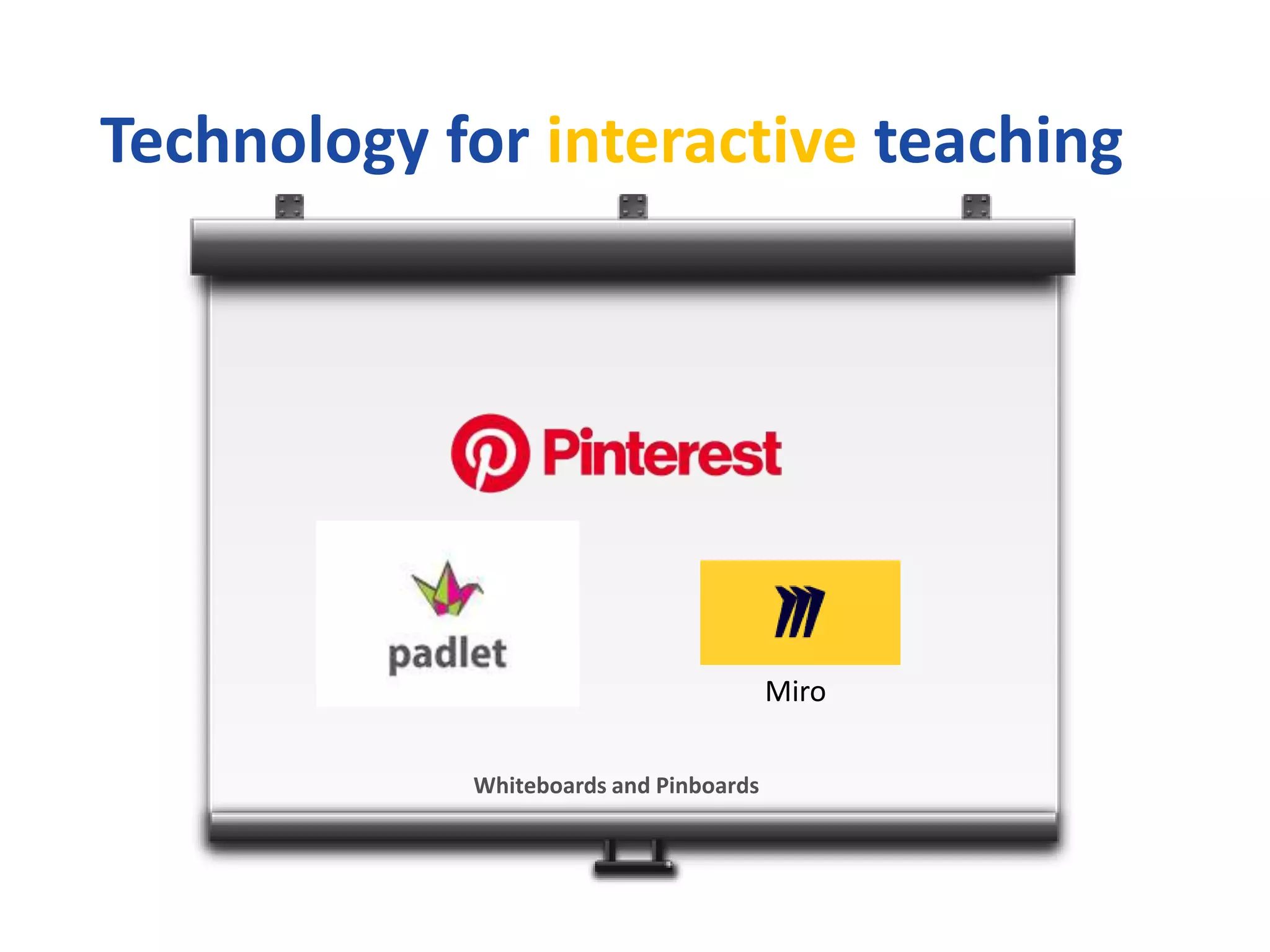 Technology for interactive teaching

Pinterest

padlet

Miro

Whiteboards and Pinboards